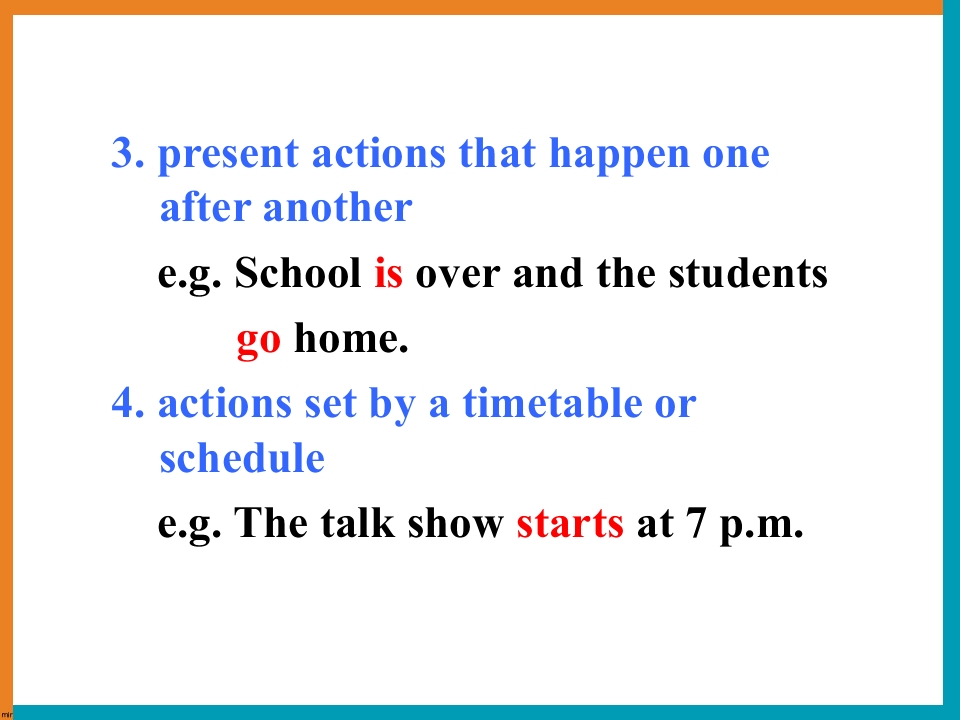 3. present actions that happen one after another

e.g. School is over and the students go home.

4. actions set by a timetable or schedule

e.g. The talk show starts at 7 p.m.